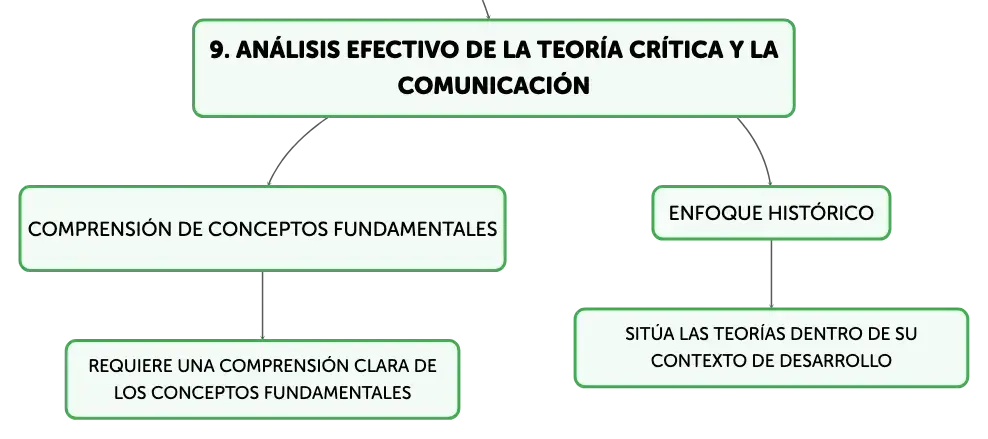 9. ANÁLISIS EFECTIVO DE LA TEORÍA CRÍTICA Y LA COMUNICACIÓN

COMPRENSIÓN DE CONCEPTOS FUNDAMENTALES

REQUIERE UNA COMPRENSIÓN CLARA DE LOS CONCEPTOS FUNDAMENTALES

ENFOQUE HISTÓRICO

SITÚA LAS TEORÍAS DENTRO DE SU CONTEXTO DE DESARROLLO